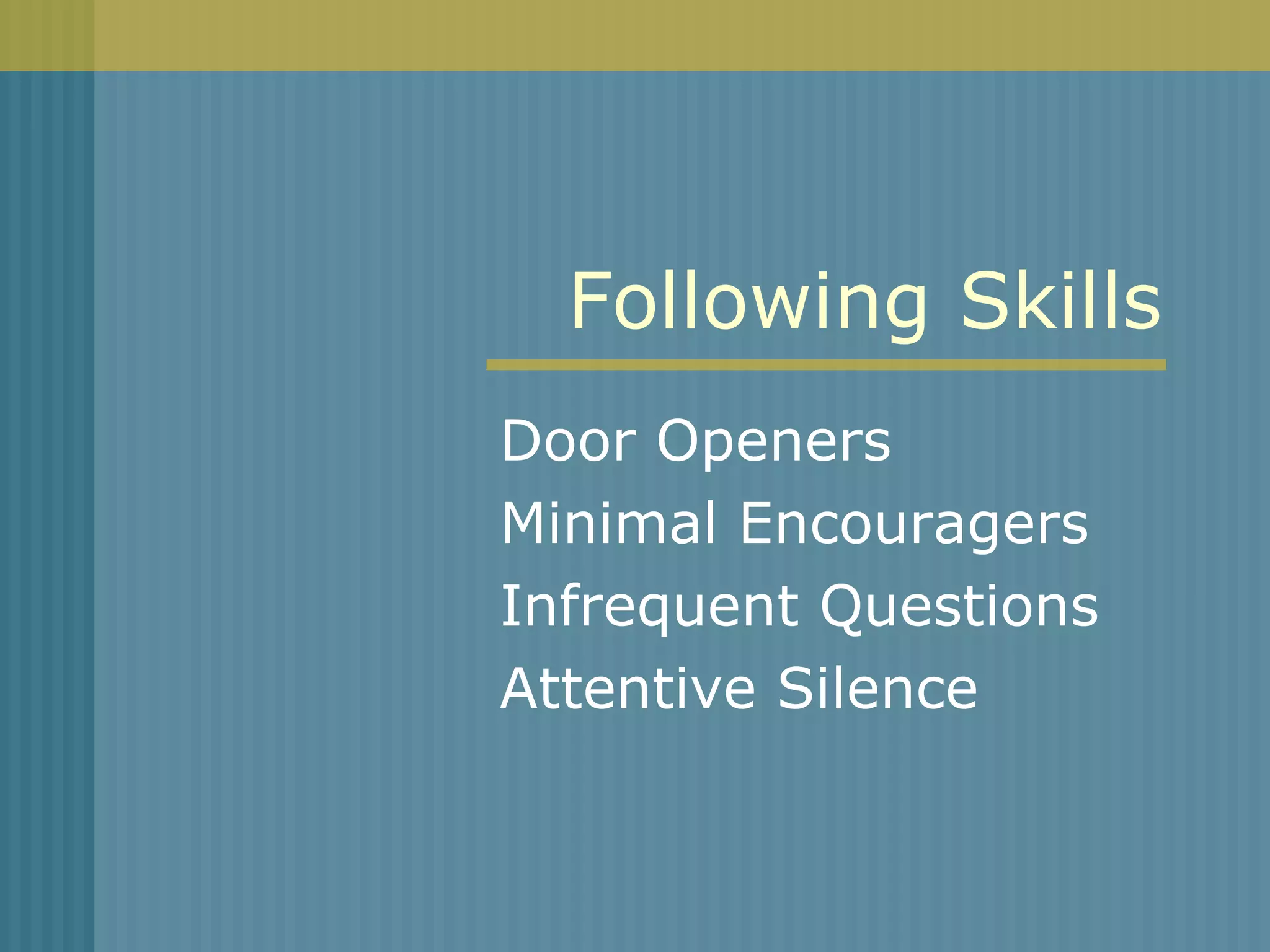 Following Skills

Door Openers
Minimal Encouragers
Infrequent Questions
Attentive Silence